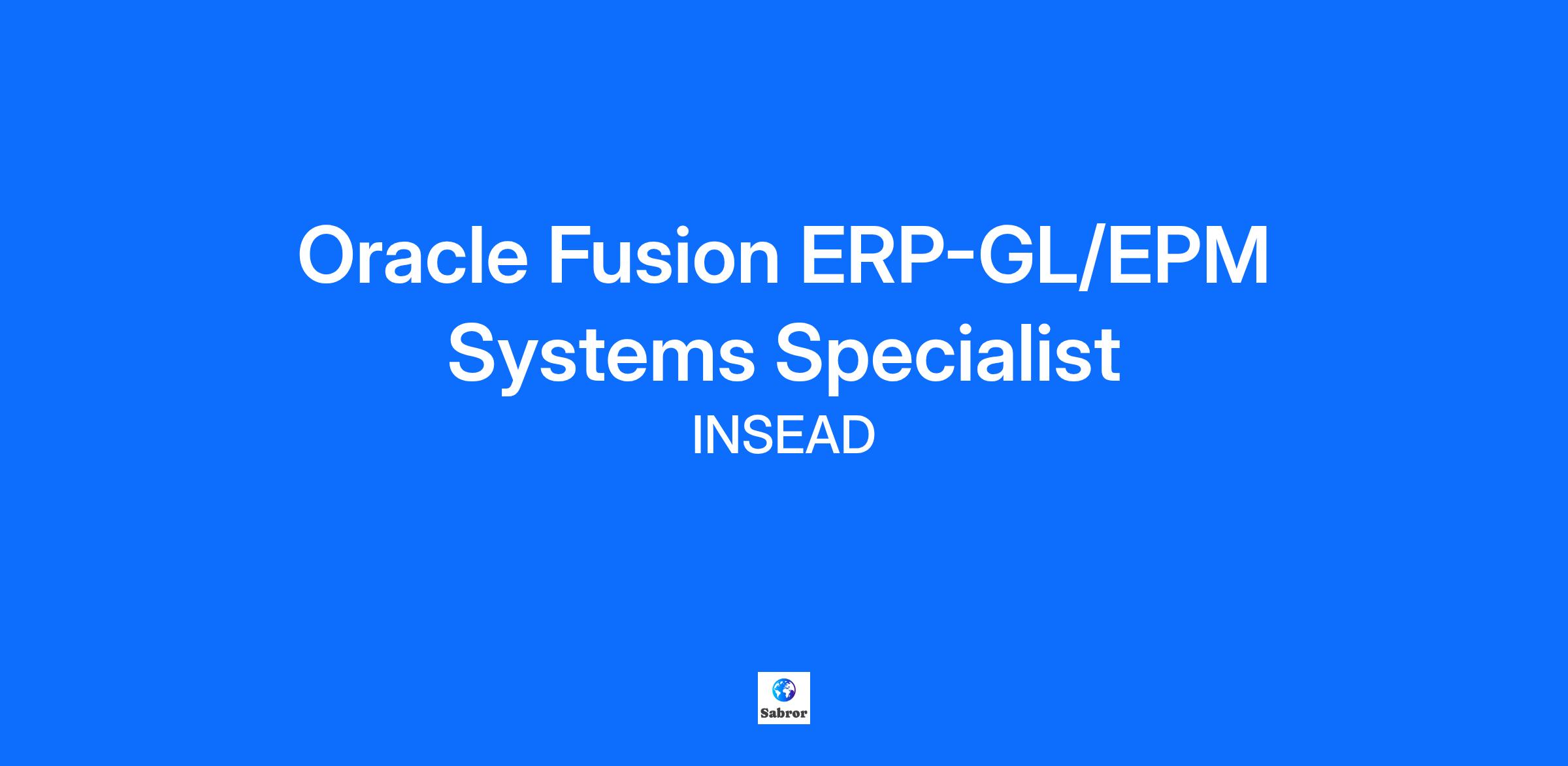 Oracle Fusion ERP-GL/EPM Systems Specialist

INSEAD

Sabror